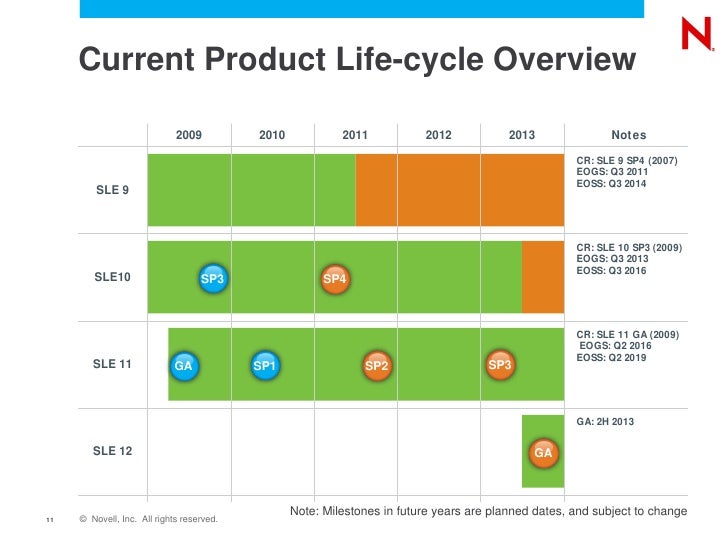 N

Current Product Life-cycle Overview

| | 2009 | 2010 | 2011 | 2012 | 2013 | Notes |
|---|---|---|---|---|---|---|
| SLE 9 | | | | | | CR: SLE 9 SP4 (2007) EOGS: Q3 2011 EOSS: Q3 2014 |
| SLE10 | SP3 | | SP4 | | | CR: SLE 10 SP3 (2009) EOGS: Q3 2013 EOSS: Q3 2016 |
| SLE 11 | GA | SP1 | SP2 | | SP3 | CR: SLE 11 GA (2009) EOGS: Q2 2016 EOSS: Q2 2019 |
| SLE 12 | | | | | GA | GA: 2H 2013 |

Note: Milestones in future years are planned dates, and subject to change

11 © Novell, Inc. All rights reserved.